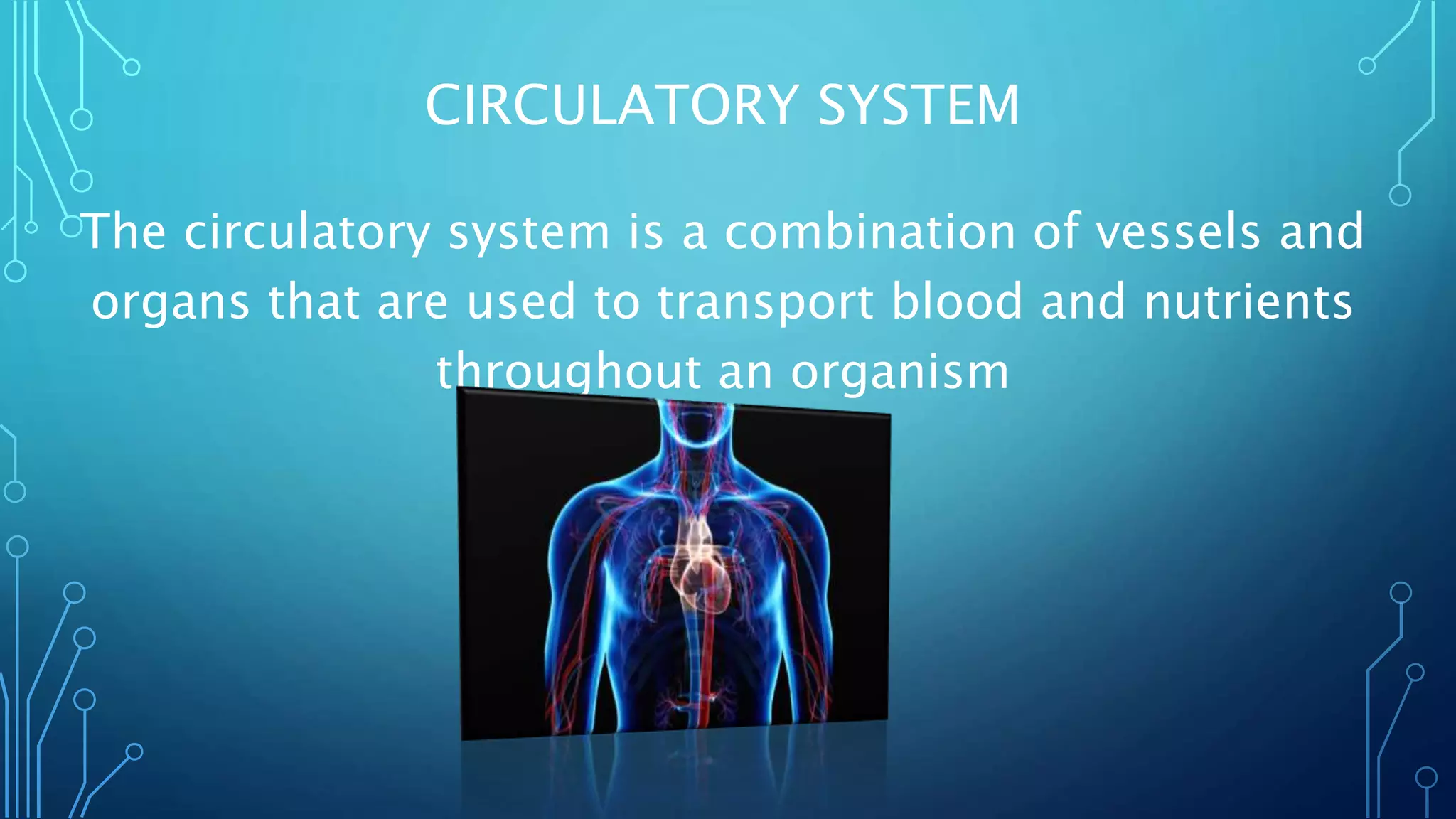 CIRCULATORY SYSTEM

The circulatory system is a combination of vessels and organs that are used to transport blood and nutrients throughout an organism